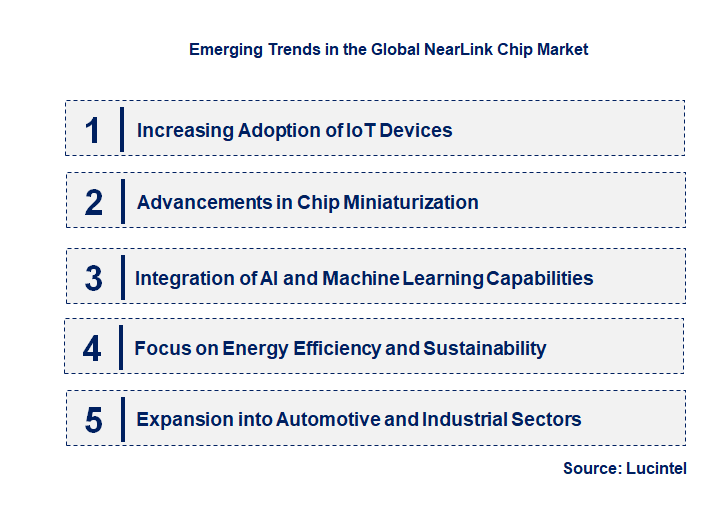 Emerging Trends in the Global NearLink Chip Market

1 Increasing Adoption of IoT Devices

2 Advancements in Chip Miniaturization

3 Integration of AI and Machine Learning Capabilities

4 Focus on Energy Efficiency and Sustainability

5 Expansion into Automotive and Industrial Sectors

Source: Lucintel